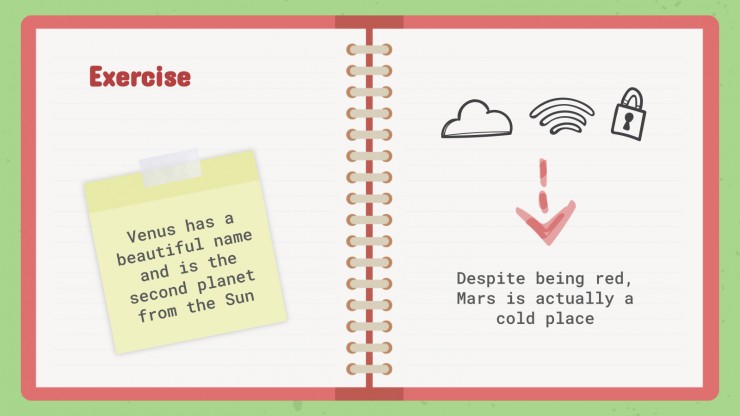 Exercise

Venus has a beautiful name and is the second planet from the Sun

Despite being red, Mars is actually a cold place